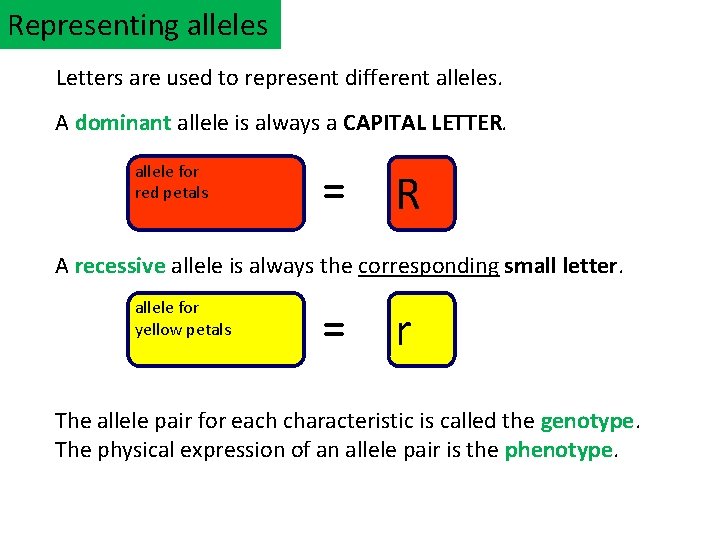 Representing alleles

Letters are used to represent different alleles.

A dominant allele is always a CAPITAL LETTER.

allele for red petals = R

A recessive allele is always the corresponding small letter.

allele for yellow petals = r

The allele pair for each characteristic is called the genotype.
The physical expression of an allele pair is the phenotype.